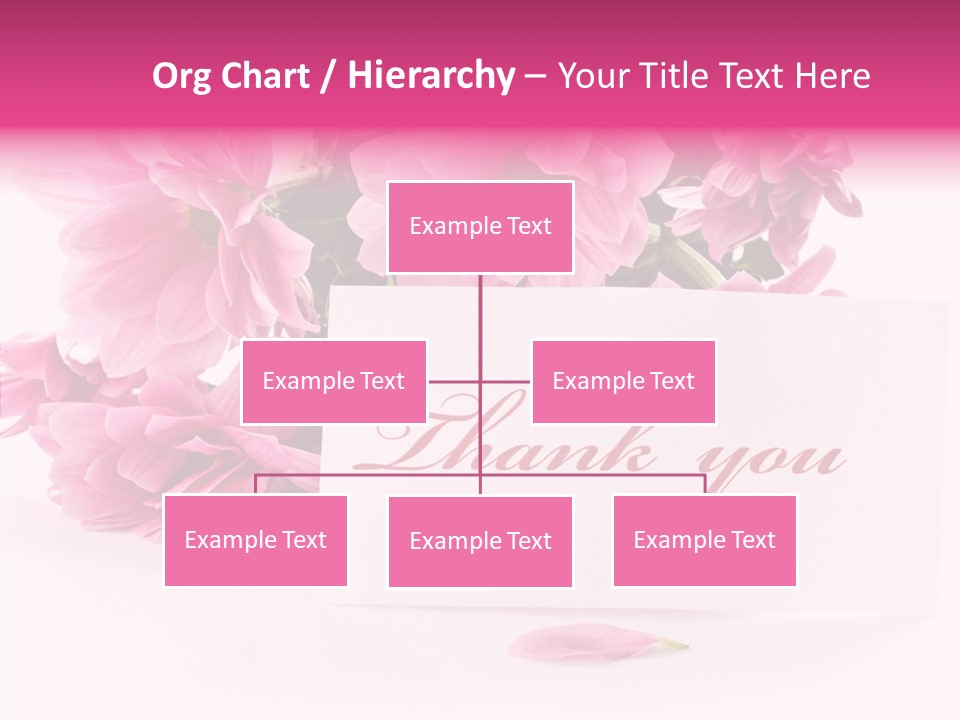 Org Chart / Hierarchy – Your Title Text Here

Example Text

Example Text

Example Text

Thank you

Example Text

Example Text

Example Text